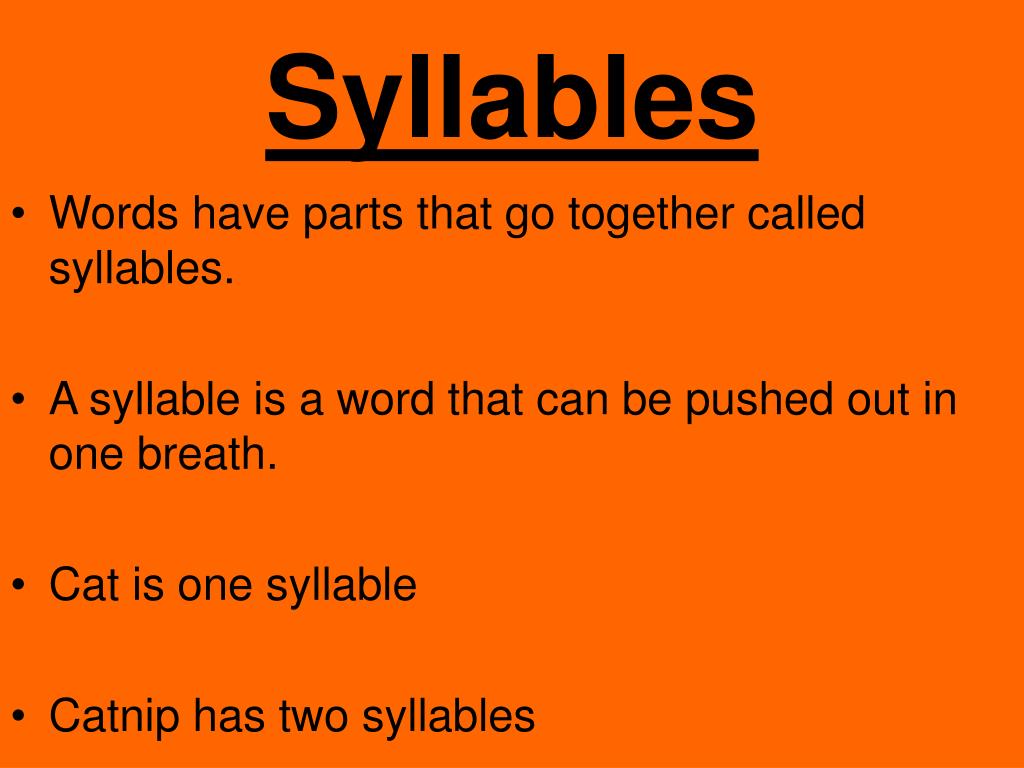 Syllables

• Words have parts that go together called syllables.

• A syllable is a word that can be pushed out in one breath.

• Cat is one syllable

• Catnip has two syllables